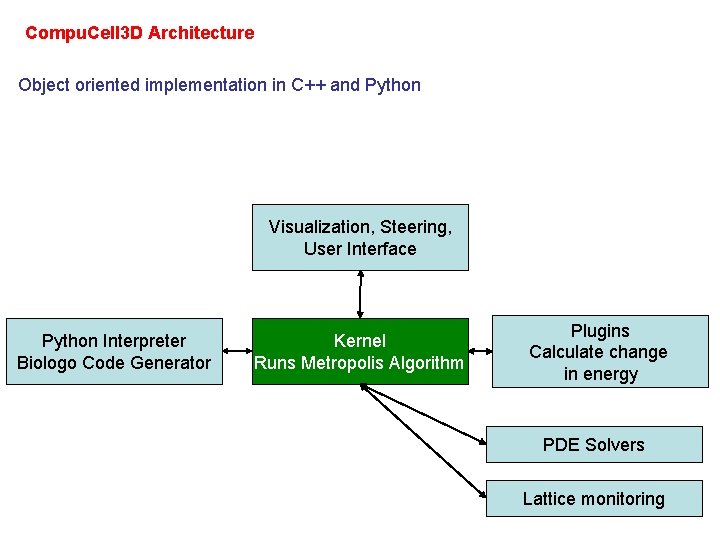 CompuCell3D Architecture

Object oriented implementation in C++ and Python

Visualization, Steering, User Interface

Python Interpreter
Biologo Code Generator

Kernel
Runs Metropolis Algorithm

Plugins
Calculate change in energy

PDE Solvers

Lattice monitoring